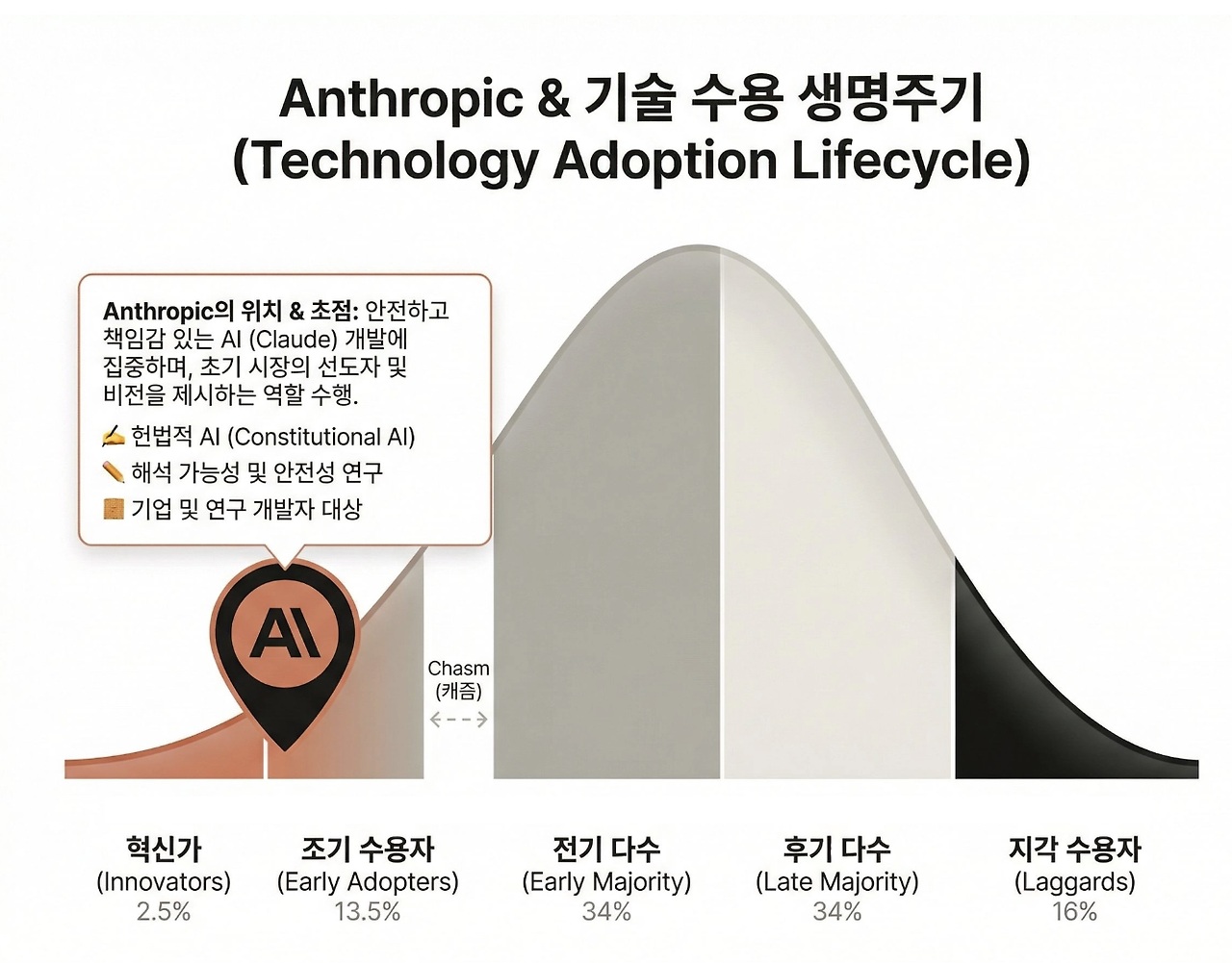 Anthropic & 기술 수용 생명주기
(Technology Adoption Lifecycle)

Anthropic의 위치 & 초점: 안전하고 책임감 있는 AI (Claude) 개발에 집중하며, 초기 시장의 선도자 및 비전을 제시하는 역할 수행.

✍ 헌법적 AI (Constitutional AI)
✏ 해석 가능성 및 안전성 연구
기업 및 연구 개발자 대상

AI

Chasm
(캐즘)

혁신가
(Innovators)
2.5%

조기 수용자
(Early Adopters)
13.5%

전기 다수
(Early Majority)
34%

후기 다수
(Late Majority)
34%

지각 수용자
(Laggards)
16%